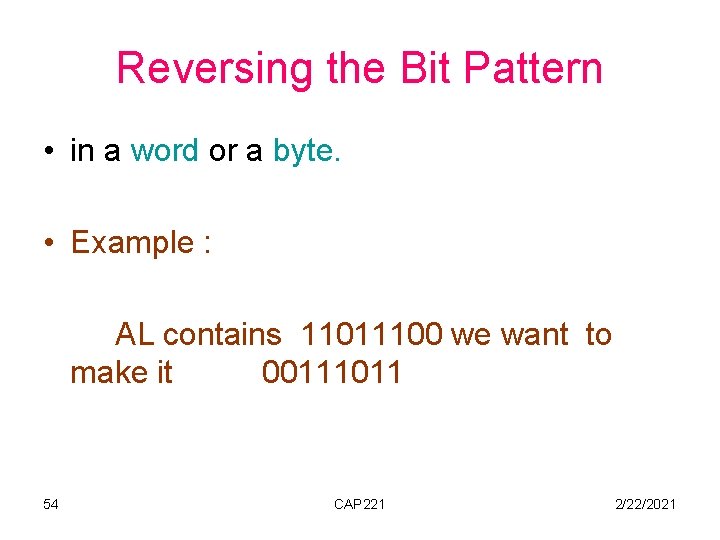 Reversing the Bit Pattern

• in a word or a byte.

• Example :

AL contains 11011100 we want to make it 00111011

54

CAP 221

2/22/2021